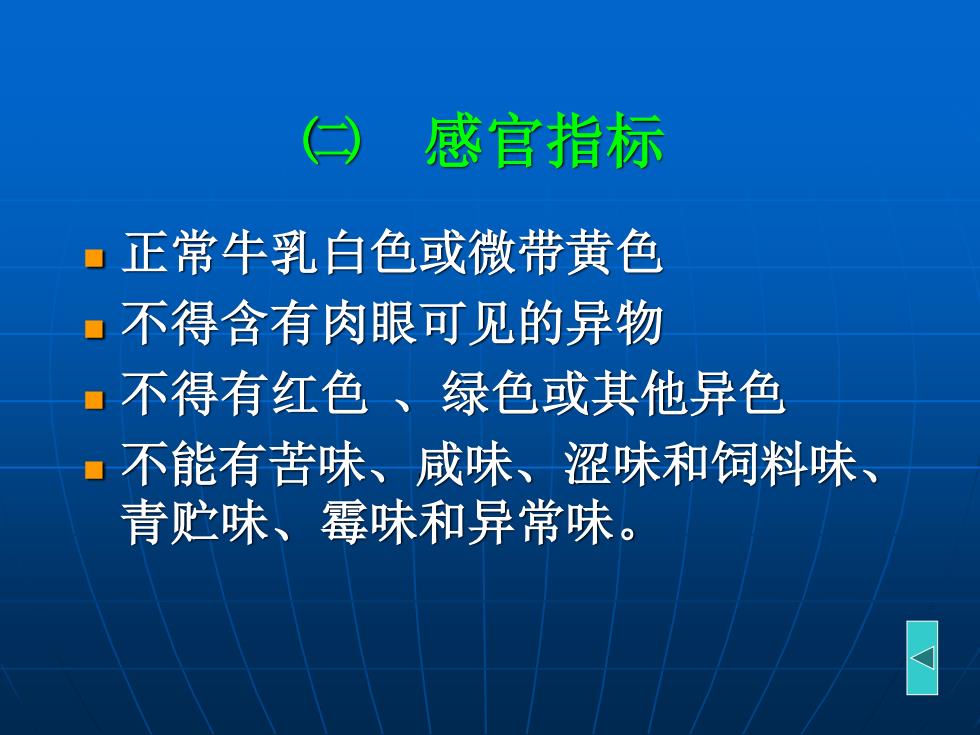 ㈡ 感官指标

- 正常牛乳白色或微带黄色
- 不得含有肉眼可见的异物
- 不得有红色 、绿色或其他异色
- 不能有苦味、咸味、涩味和饲料味、青贮味、霉味和异常味。